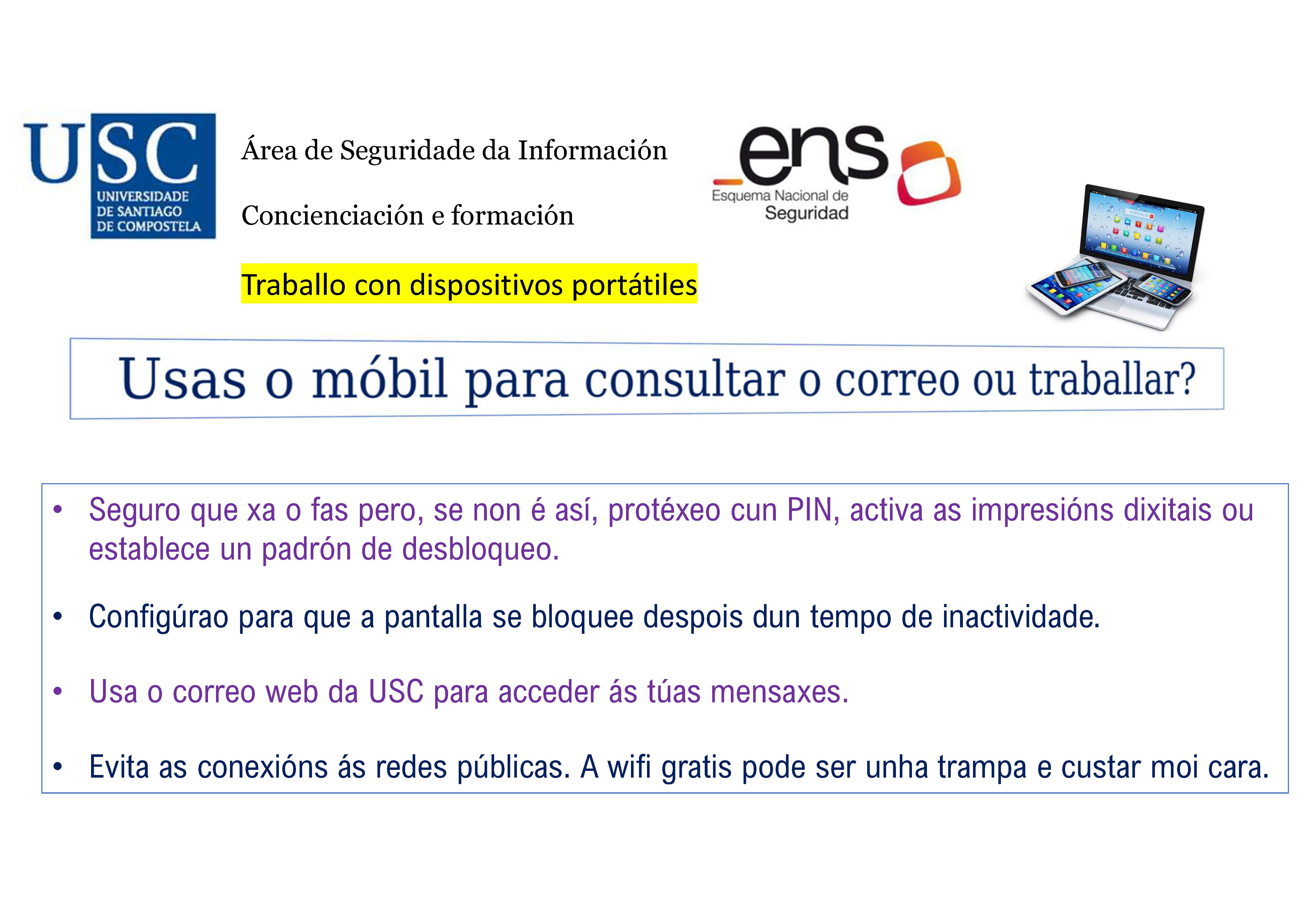 USC
UNIVERSIDADE DE SANTIAGO DE COMPOSTELA

Área de Seguridade da Información

Concienciación e formación

Traballo con dispositivos portátiles

ens
Esquema Nacional de Seguridad

Usas o móbil para consultar o correo ou traballar?

• Seguro que xa o fas pero, se non é así, protéxeo cun PIN, activa as impresións dixitais ou establece un padrón de desbloqueo.

• Configúrao para que a pantalla se bloquee despois dun tempo de inactividade.

• Usa o correo web da USC para acceder ás túas mensaxes.

• Evita as conexións ás redes públicas. A wifi gratis pode ser unha trampa e custar moi cara.